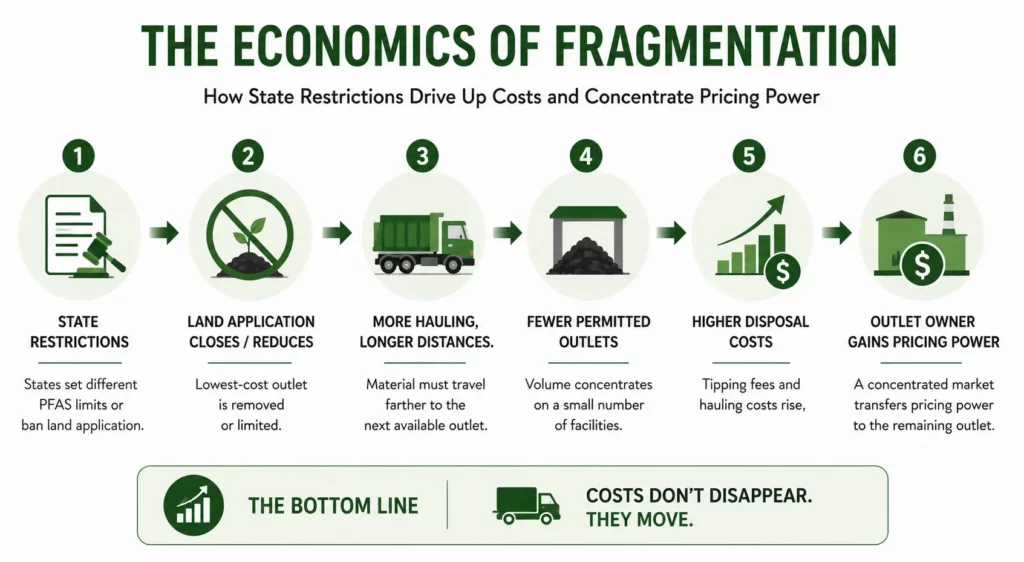 THE ECONOMICS OF FRAGMENTATION

How State Restrictions Drive Up Costs and Concentrate Pricing Power

1

STATE RESTRICTIONS

States set different PFAS limits or ban land application.

2

LAND APPLICATION CLOSES / REDUCES

Lowest-cost outlet is removed or limited.

3

MORE HAULING, LONGER DISTANCES.

Material must travel farther to the next available outlet.

4

FEWER PERMITTED OUTLETS

Volume concentrates on a small number of facilities.

5

HIGHER DISPOSAL COSTS

Tipping fees and hauling costs rise,

6

OUTLET OWNER GAINS PRICING POWER

A concentrated market transfers pricing power to the remaining outlet.

THE BOTTOM LINE

COSTS DON'T DISAPPEAR. THEY MOVE.